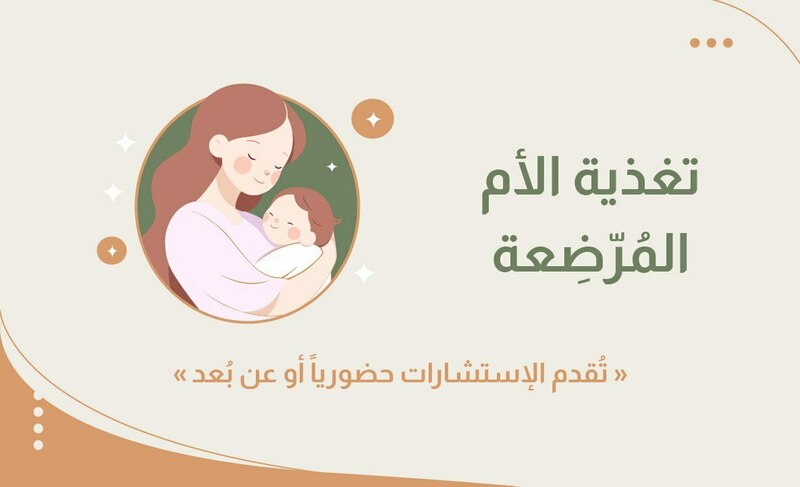 تغذية الأم المُرّضِعة

« تُقدم الإستشارات حضورياً أو عن بُعد »